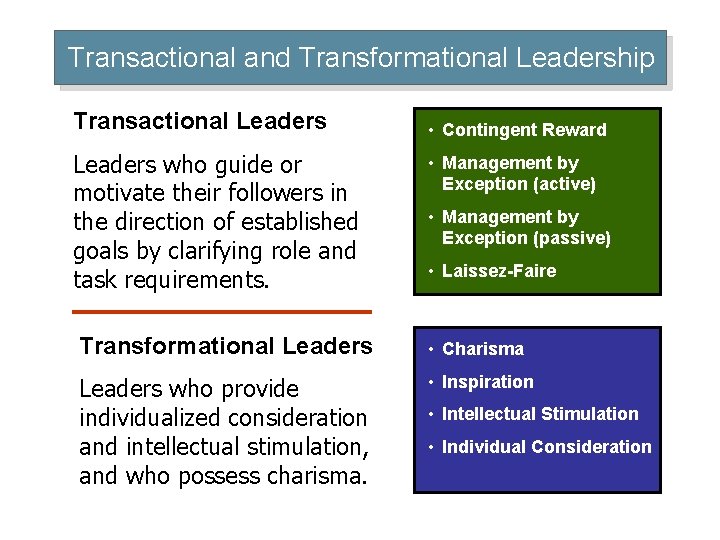 Transactional and Transformational Leadership

Transactional Leaders

Leaders who guide or motivate their followers in the direction of established goals by clarifying role and task requirements.

• Contingent Reward
• Management by Exception (active)
• Management by Exception (passive)
• Laissez-Faire

Transformational Leaders

Leaders who provide individualized consideration and intellectual stimulation, and who possess charisma.

• Charisma
• Inspiration
• Intellectual Stimulation
• Individual Consideration